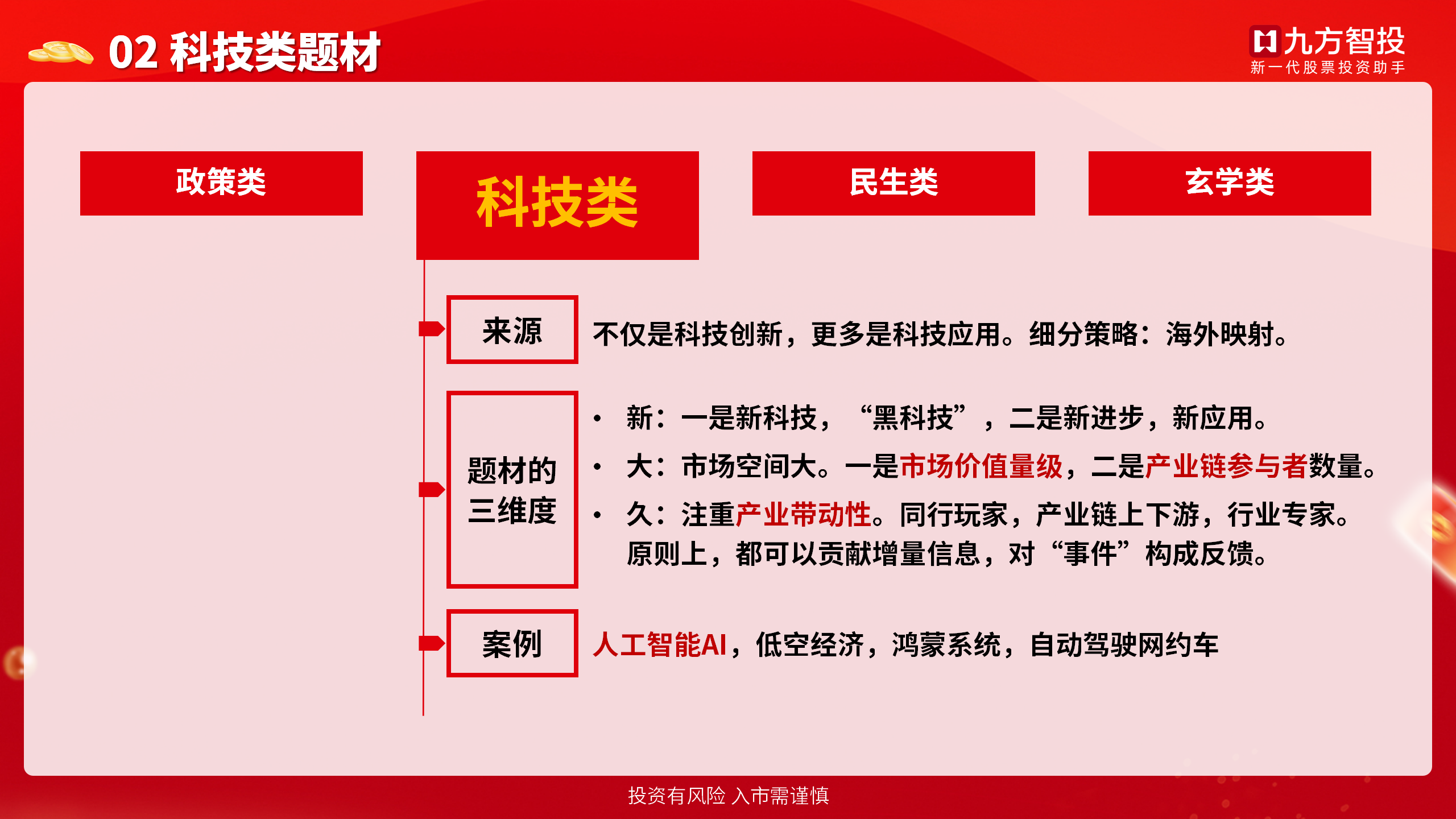 02 科技类题材

九方智投
新一代股票投资助手

政策类

科技类

民生类

玄学类

来源

不仅是科技创新，更多是科技应用。细分策略：海外映射。

题材的三维度

• 新：一是新科技，“黑科技”，二是新进步，新应用。
• 大：市场空间大。一是市场价值量级，二是产业链参与者数量。
• 久：注重产业带动性。同行玩家，产业链上下游，行业专家。原则上，都可以贡献增量信息，对“事件”构成反馈。

案例

人工智能AI，低空经济，鸿蒙系统，自动驾驶网约车

投资有风险 入市需谨慎